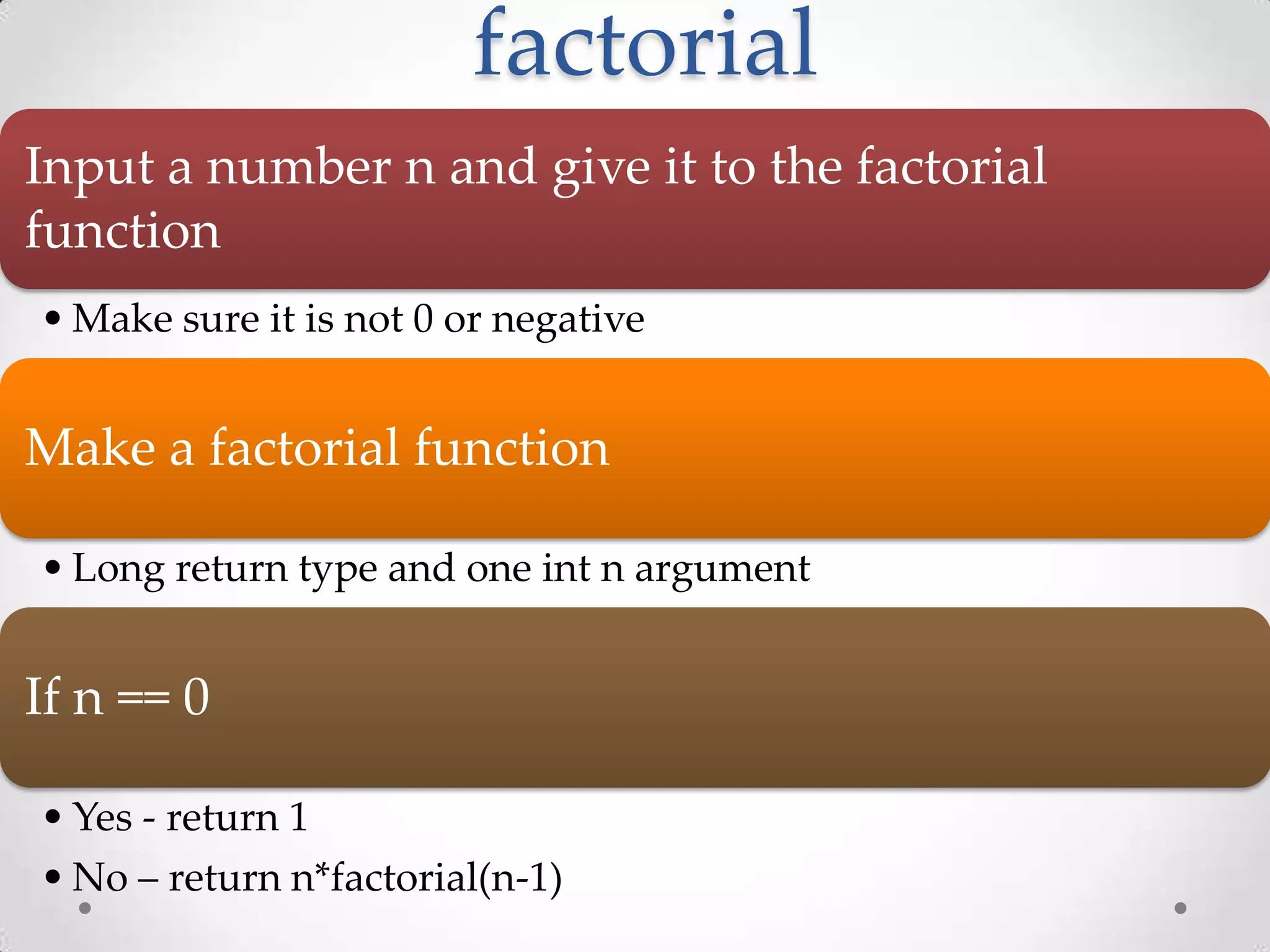 factorial

Input a number n and give it to the factorial function

• Make sure it is not 0 or negative

Make a factorial function

• Long return type and one int n argument

If n == 0

• Yes - return 1
• No – return n*factorial(n-1)